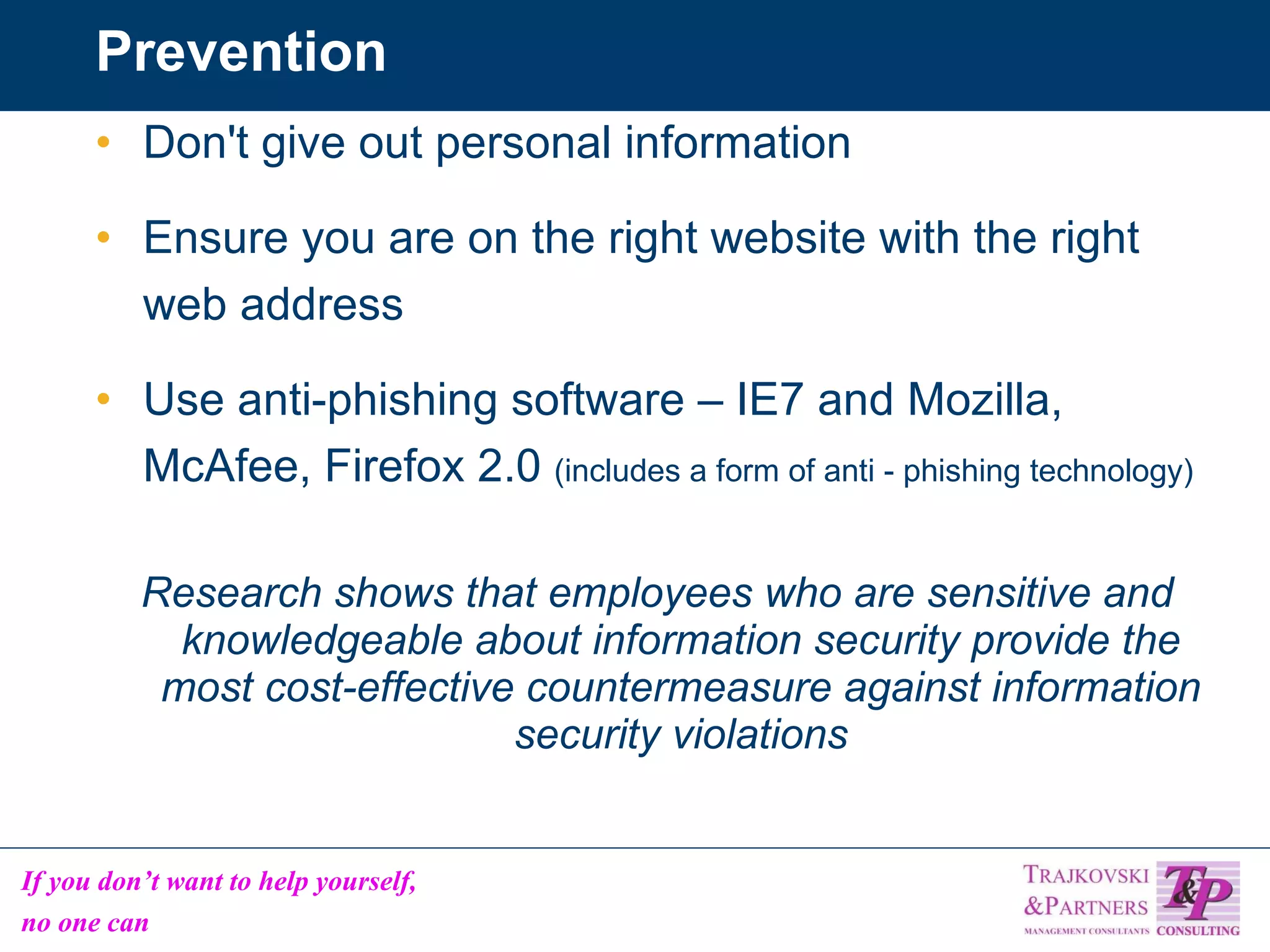 Prevention

• Don't give out personal information

• Ensure you are on the right website with the right web address

• Use anti-phishing software – IE7 and Mozilla, McAfee, Firefox 2.0 (includes a form of anti - phishing technology)

Research shows that employees who are sensitive and knowledgeable about information security provide the most cost-effective countermeasure against information security violations

If you don't want to help yourself, no one can

TRAJKOVSKI &PARTNERS MANAGEMENT CONSULTANTS T&P CONSULTING